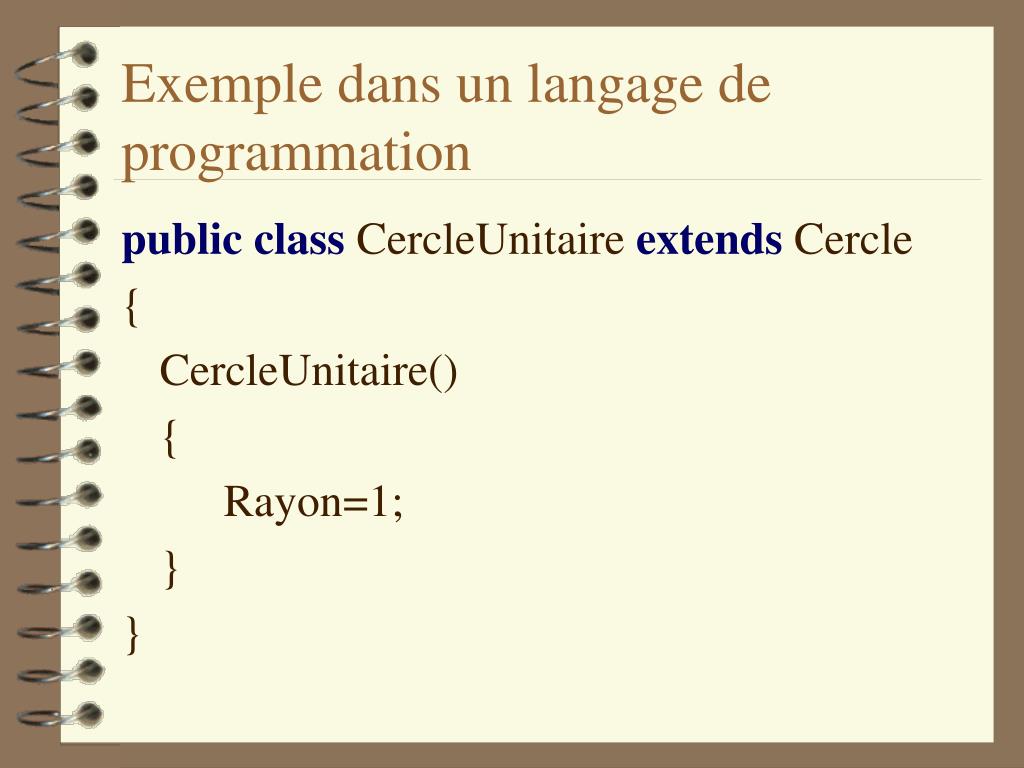 Exemple dans un langage de programmation

public class CercleUnitaire extends Cercle
{
CercleUnitaire()
{
Rayon=1;
}
}